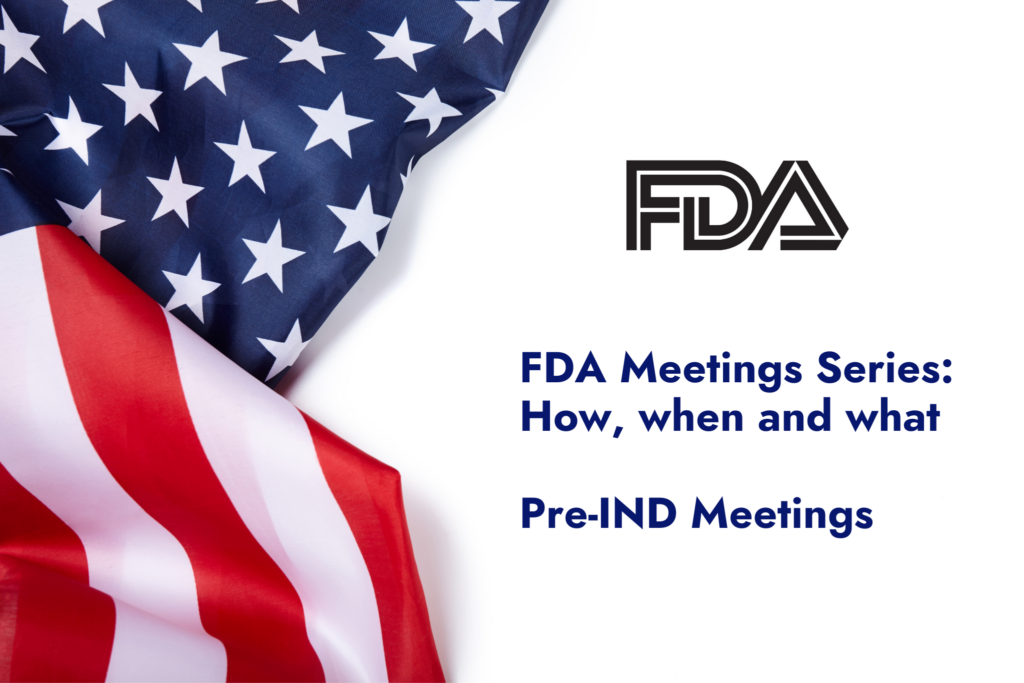 FDA

FDA Meetings Series: How, when and what

Pre-IND Meetings